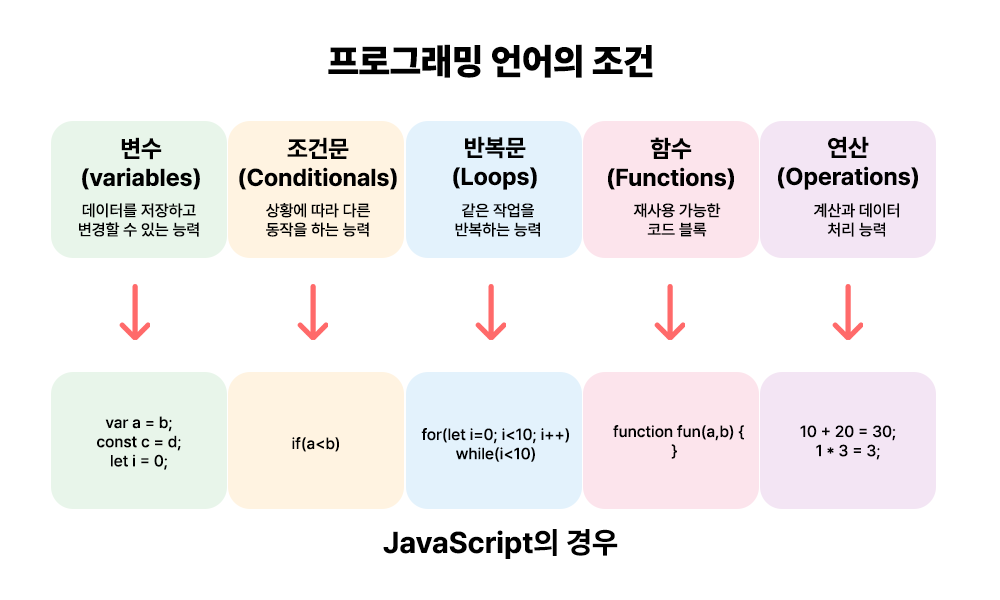 프로그래밍 언어의 조건

변수
(variables)
데이터를 저장하고
변경할 수 있는 능력

조건문
(Conditionals)
상황에 따라 다른
동작을 하는 능력

반복문
(Loops)
같은 작업을
반복하는 능력

함수
(Functions)
재사용 가능한
코드 블록

연산
(Operations)
계산과 데이터
처리 능력

var a = b;
const c = d;
let i = 0;

if(a<b)

for(let i=0; i<10; i++)
while(i<10)

function fun(a,b) {
}

10 + 20 = 30;
1 * 3 = 3;

JavaScript의 경우